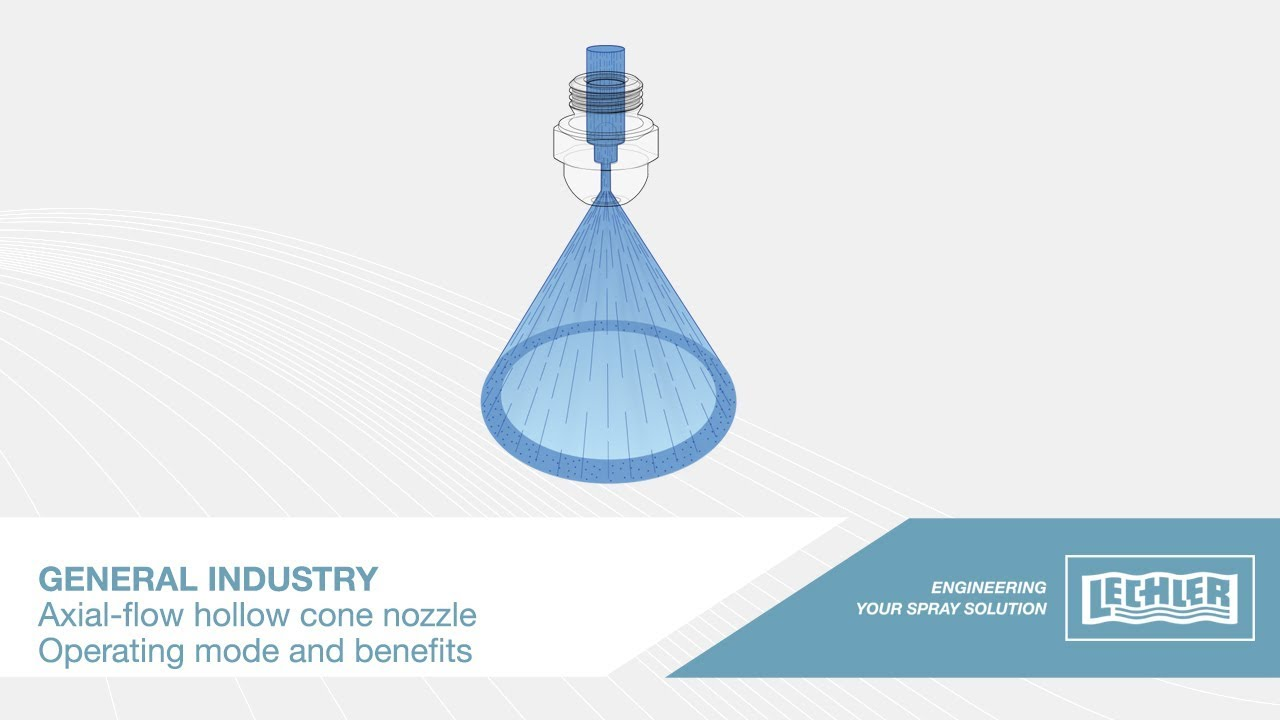 GENERAL INDUSTRY
Axial-flow hollow cone nozzle
Operating mode and benefits

ENGINEERING
YOUR SPRAY SOLUTION

LECHLER